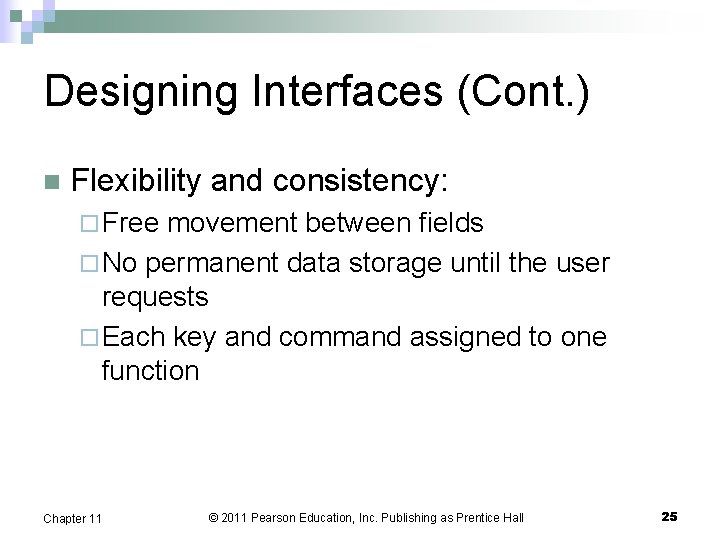 Designing Interfaces (Cont.)

Flexibility and consistency:

Free movement between fields

No permanent data storage until the user requests

Each key and command assigned to one function

Chapter 11

© 2011 Pearson Education, Inc. Publishing as Prentice Hall

25